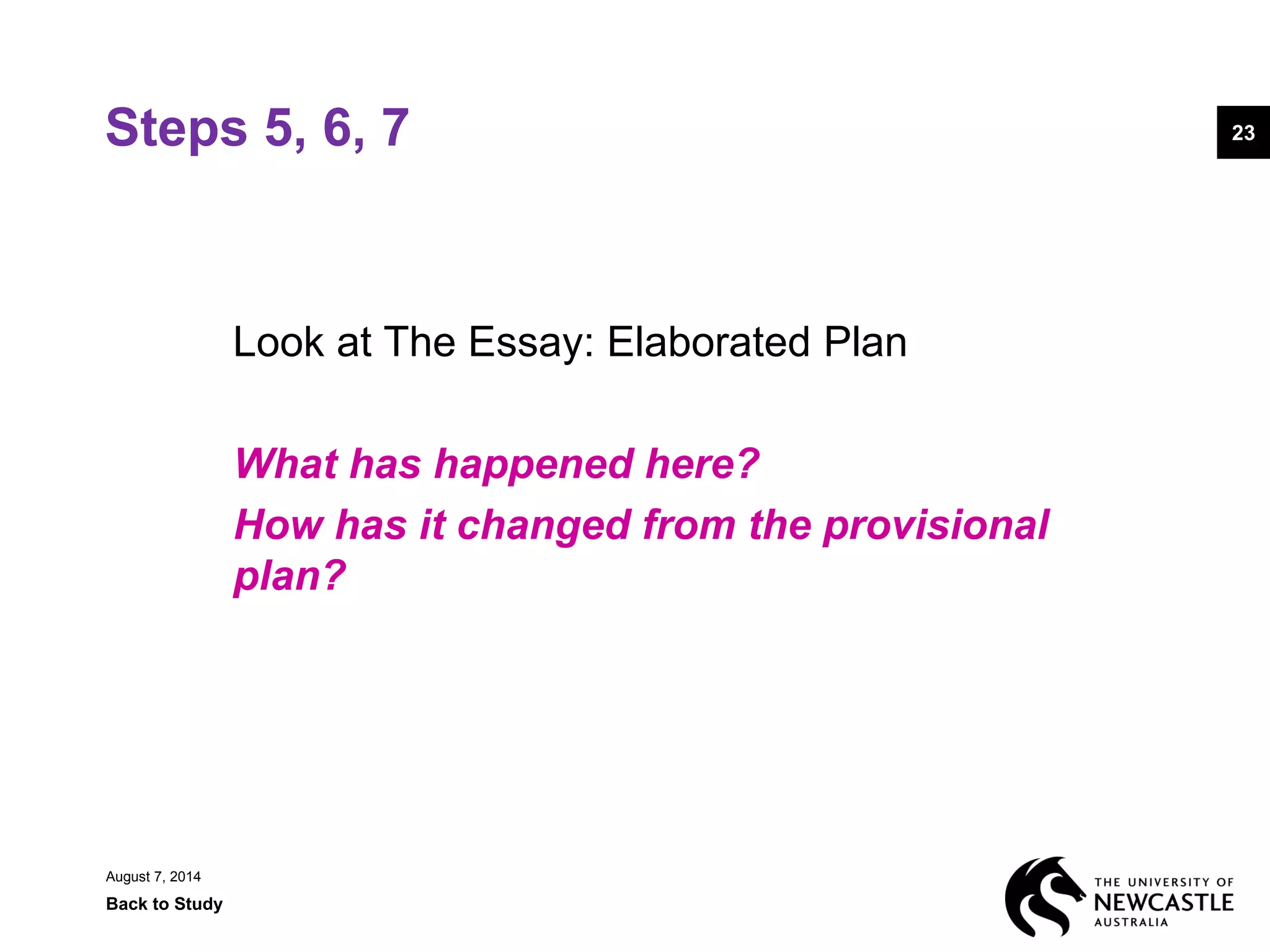 Steps 5, 6, 7

23

Look at The Essay: Elaborated Plan

What has happened here?

How has it changed from the provisional plan?

August 7, 2014

Back to Study

THE UNIVERSITY OF
NEWCASTLE
AUSTRALIA